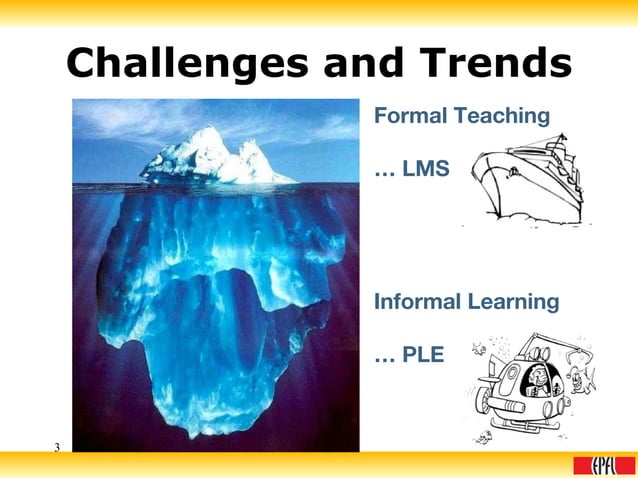 Challenges and Trends

Formal Teaching

… LMS

Informal Learning

… PLE

3

EPFL